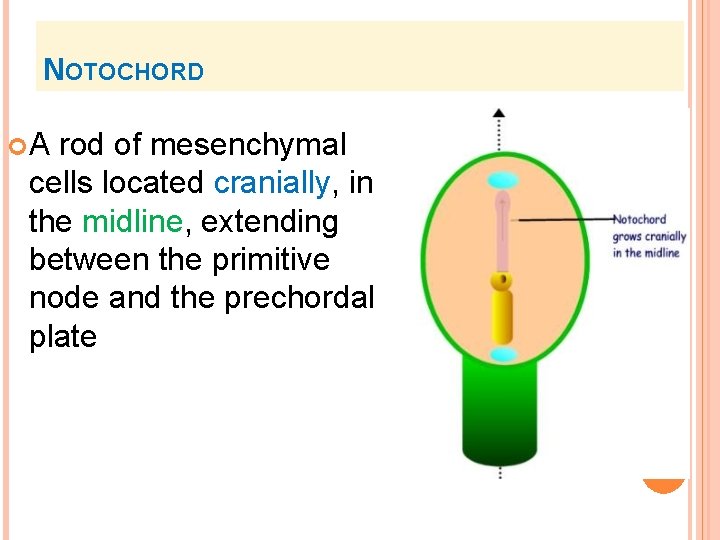 NOTOCHORD

A rod of mesenchymal cells located cranially, in the midline, extending between the primitive node and the prechordal plate

Notochord grows cranially in the midline